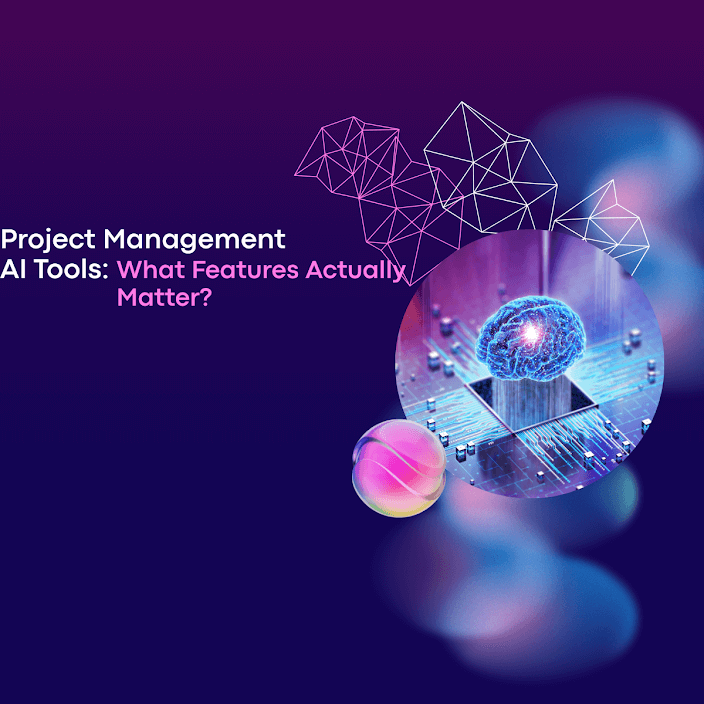 Project Management AI Tools: What Features Actually Matter?